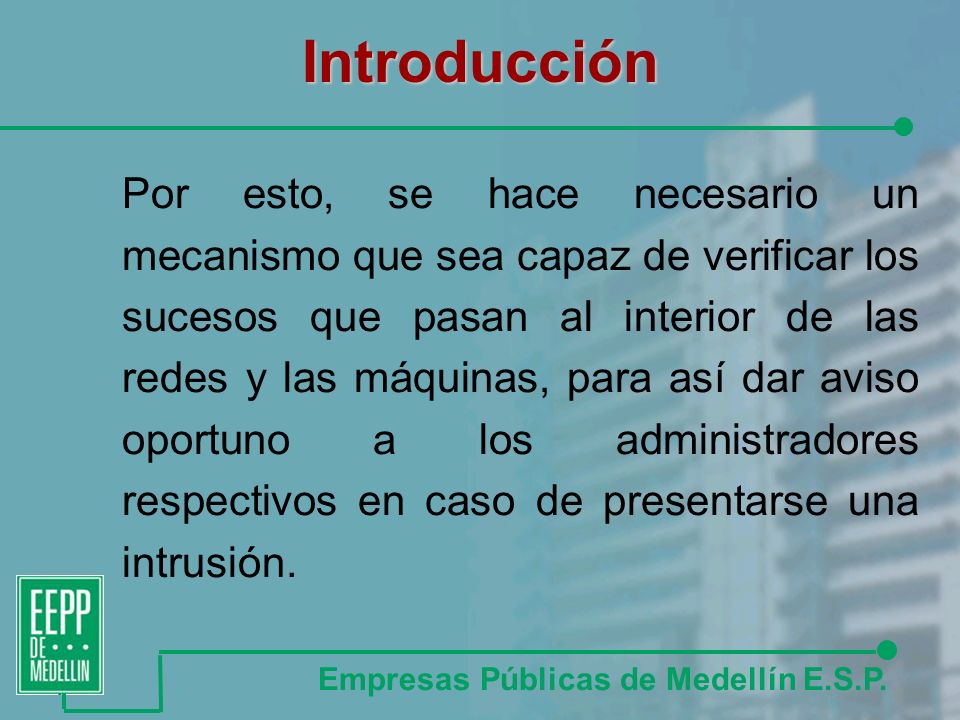 Introducción

Por esto, se hace necesario un mecanismo que sea capaz de verificar los sucesos que pasan al interior de las redes y las máquinas, para así dar aviso oportuno a los administradores respectivos en caso de presentarse una intrusión.

EEPP DE MEDELLIN

Empresas Públicas de Medellín E.S.P.